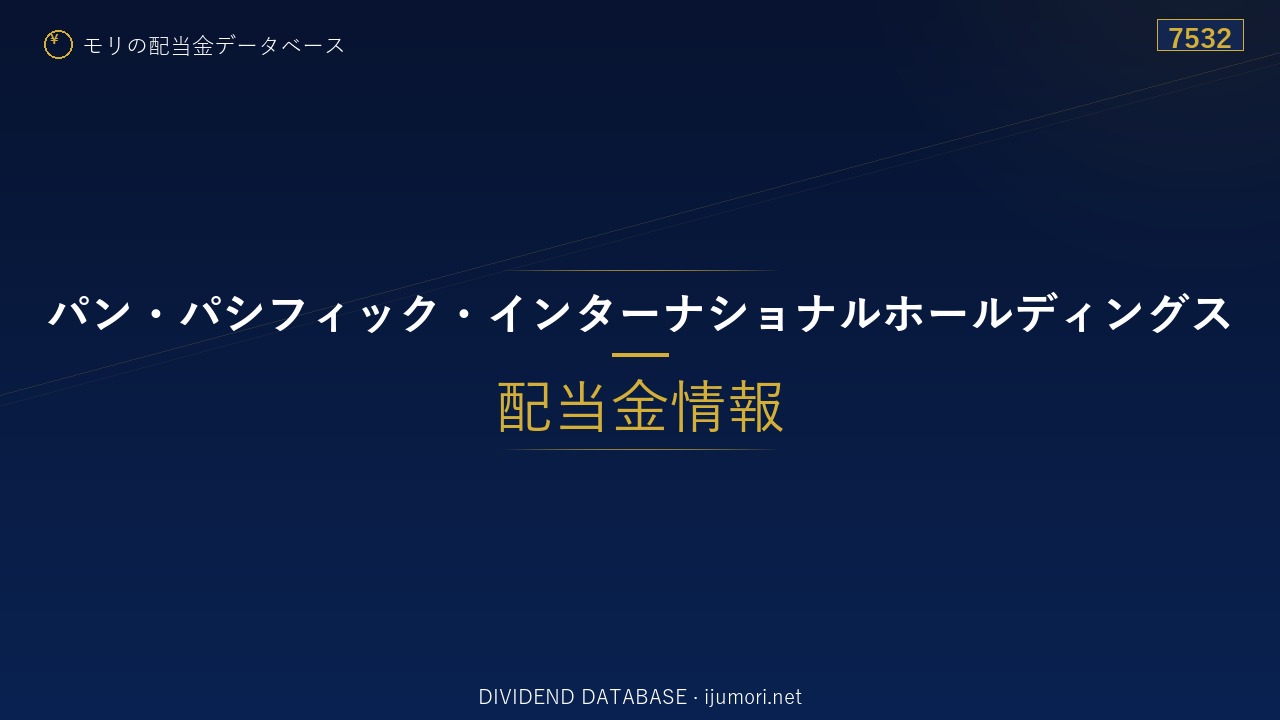 ¥ モリの配当金データベース

7532

パン・パシフィック・インターナショナルホールディングス

配当金情報

DIVIDEND DATABASE · ijumori.net